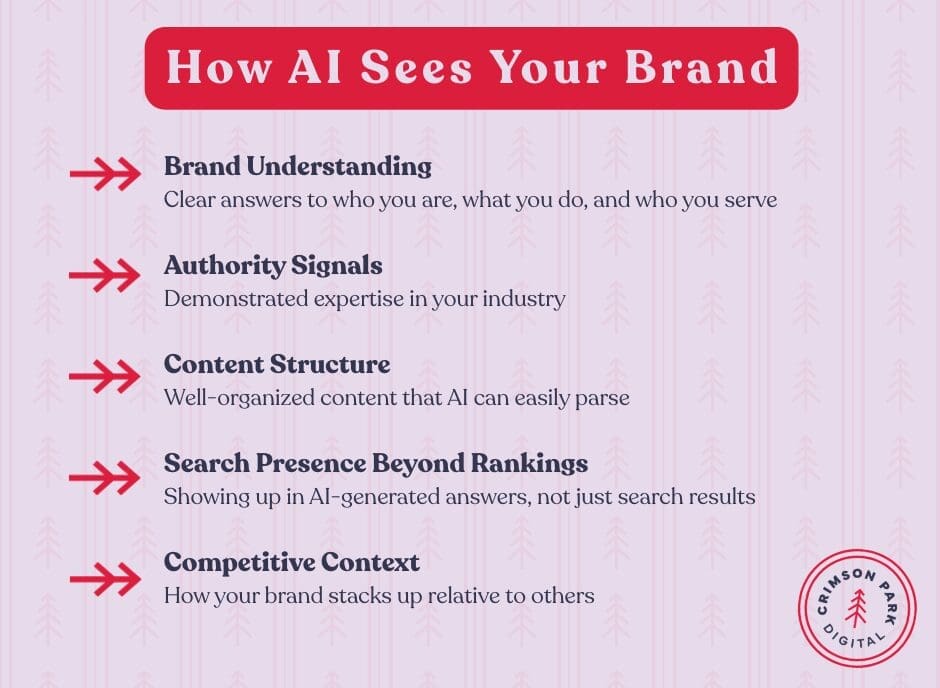 How AI Sees Your Brand

Brand Understanding
Clear answers to who you are, what you do, and who you serve

Authority Signals
Demonstrated expertise in your industry

Content Structure
Well-organized content that AI can easily parse

Search Presence Beyond Rankings
Showing up in AI-generated answers, not just search results

Competitive Context
How your brand stacks up relative to others

CRIMSON PARK DIGITAL